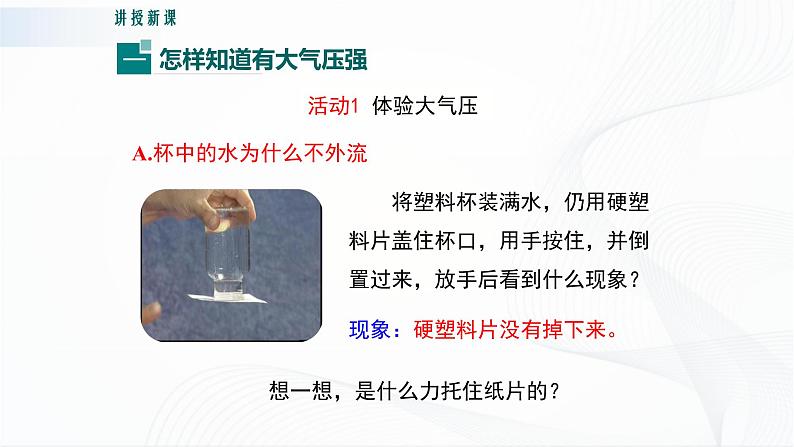 讲授新课

一 怎样知道有大气压强

活动1 体验大气压

A.杯中的水为什么不外流

将塑料杯装满水，仍用硬塑料片盖住杯口，用手按住，并倒置过来，放手后看到什么现象？

现象：硬塑料片没有掉下来。

想一想，是什么力托住纸片的？